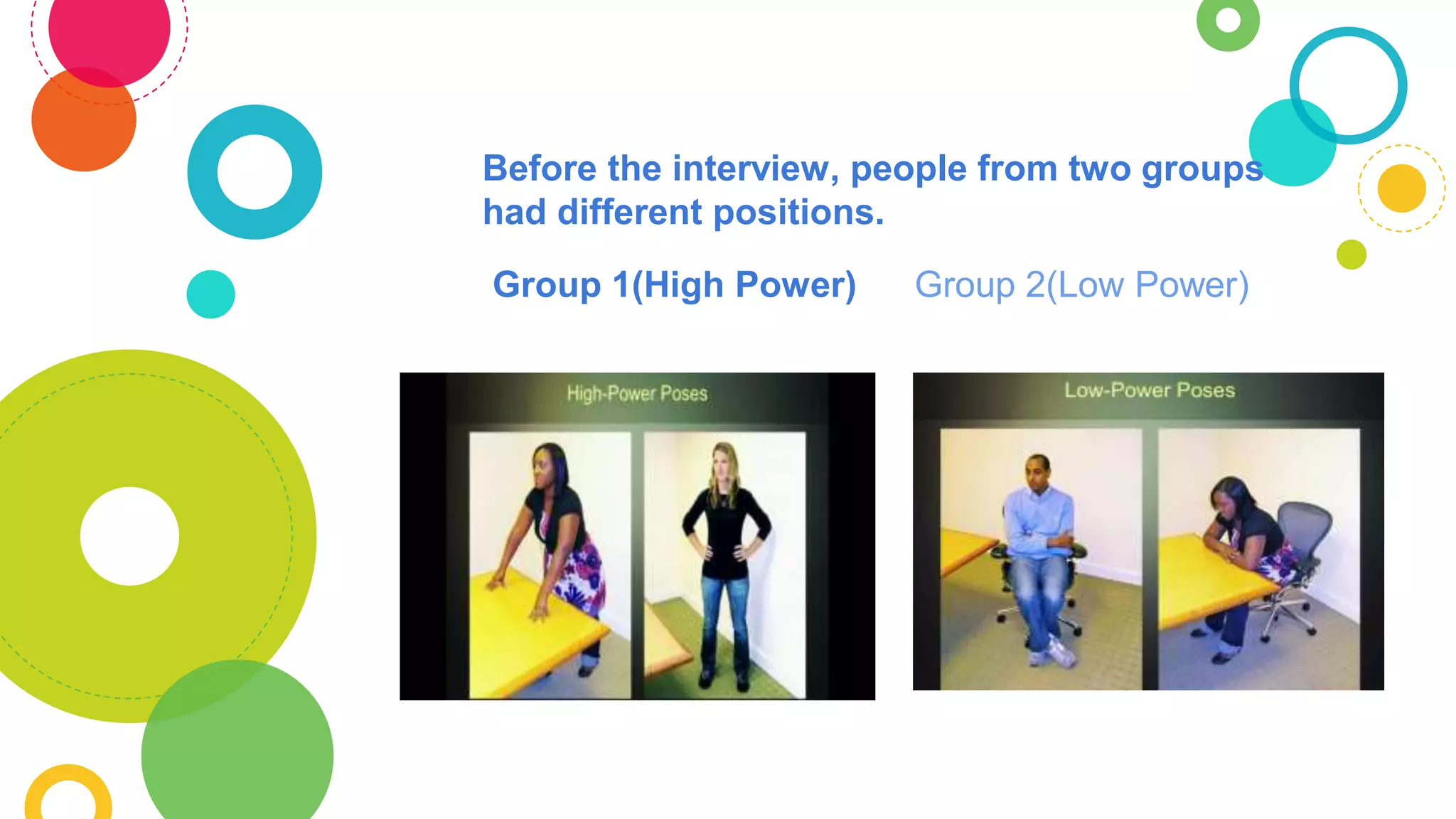 Before the interview, people from two groups had different positions.

Group 1(High Power)

Group 2(Low Power)

High-Power Poses

Low-Power Poses